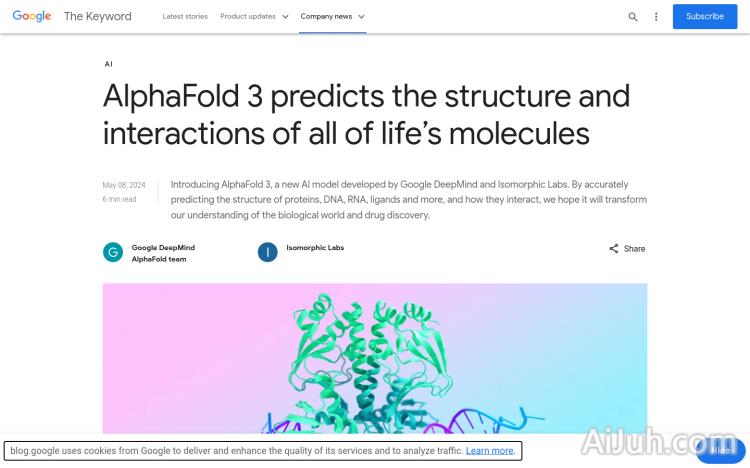 Google The Keyword Latest stories Product updates Company news

Subscribe

AI

AlphaFold 3 predicts the structure and interactions of all of life's molecules

May 08, 2024
6 min read

Introducing AlphaFold 3, a new AI model developed by Google DeepMind and Isomorphic Labs. By accurately predicting the structure of proteins, DNA, RNA, ligands and more, and how they interact, we hope it will transform our understanding of the biological world and drug discovery.

G Google DeepMind AlphaFold team

I Isomorphic Labs

Share

blog.google uses cookies from Google to deliver and enhance the quality of its services and to analyze traffic. Learn more.

Hide

AiJuh.com